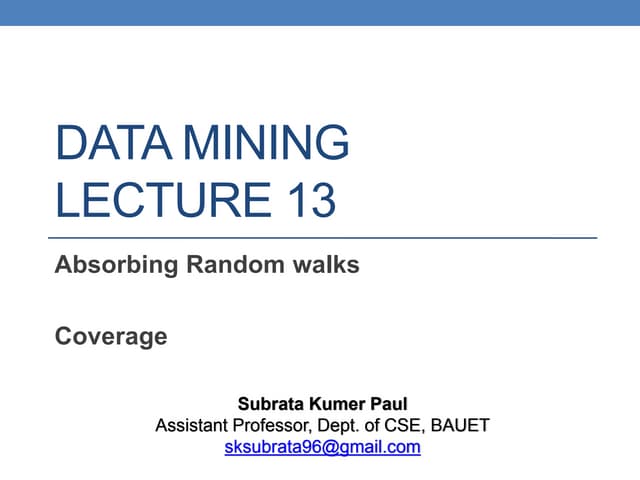 DATA MINING
LECTURE 13

Absorbing Random walks

Coverage

Subrata Kumer Paul
Assistant Professor, Dept. of CSE, BAUET
sksubrata96@gmail.com